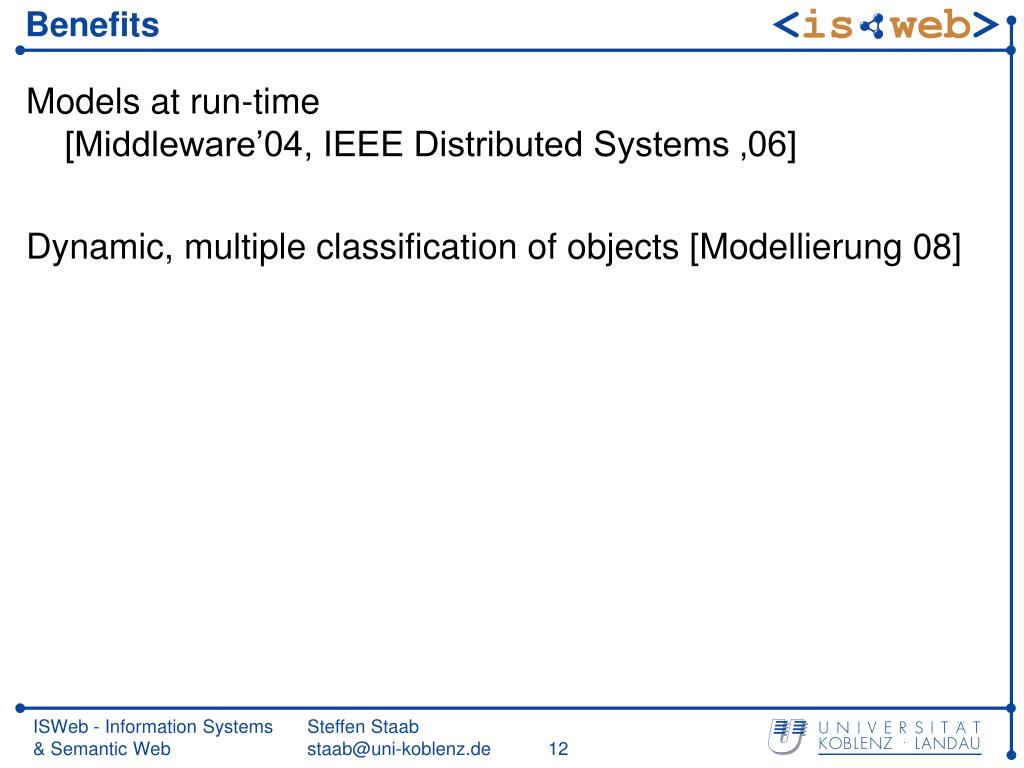 Benefits

<is web>

Models at run-time
[Middleware’04, IEEE Distributed Systems ,06]

Dynamic, multiple classification of objects [Modellierung 08]

ISWeb - Information Systems & Semantic Web

Steffen Staab
staab@uni-koblenz.de

12

UNIVERSITÄT
KOBLENZ · LANDAU